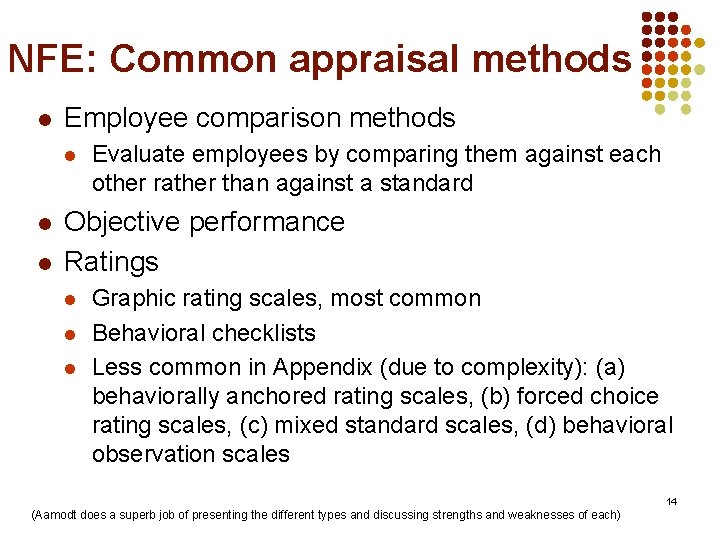 NFE: Common appraisal methods

- Employee comparison methods
  - Evaluate employees by comparing them against each other rather than against a standard
- Objective performance
- Ratings
  - Graphic rating scales, most common
  - Behavioral checklists
  - Less common in Appendix (due to complexity): (a) behaviorally anchored rating scales, (b) forced choice rating scales, (c) mixed standard scales, (d) behavioral observation scales

14

(Aamodt does a superb job of presenting the different types and discussing strengths and weaknesses of each)